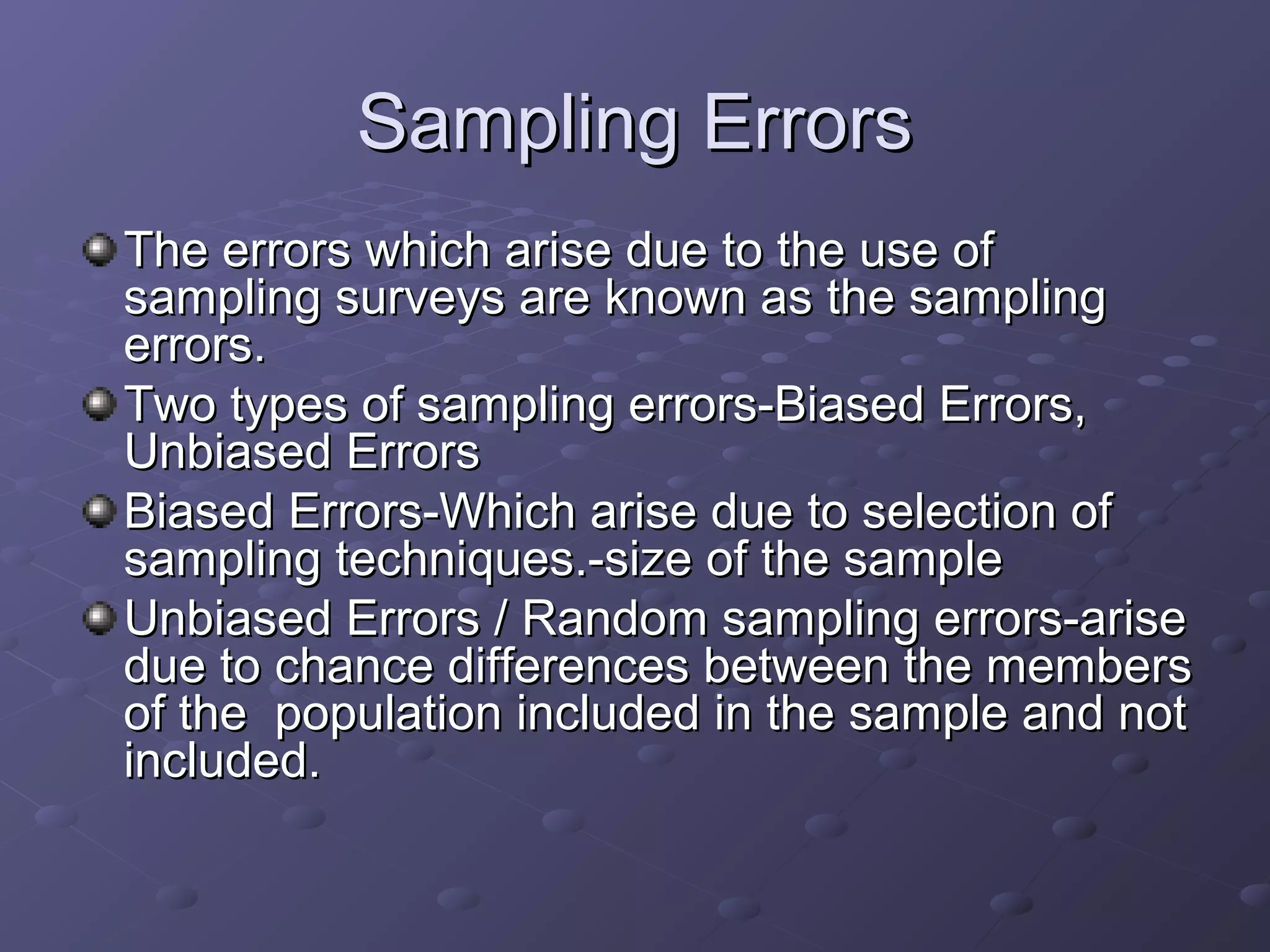 Sampling Errors

The errors which arise due to the use of sampling surveys are known as the sampling errors.

Two types of sampling errors-Biased Errors, Unbiased Errors

Biased Errors-Which arise due to selection of sampling techniques.-size of the sample

Unbiased Errors / Random sampling errors-arise due to chance differences between the members of the population included in the sample and not included.